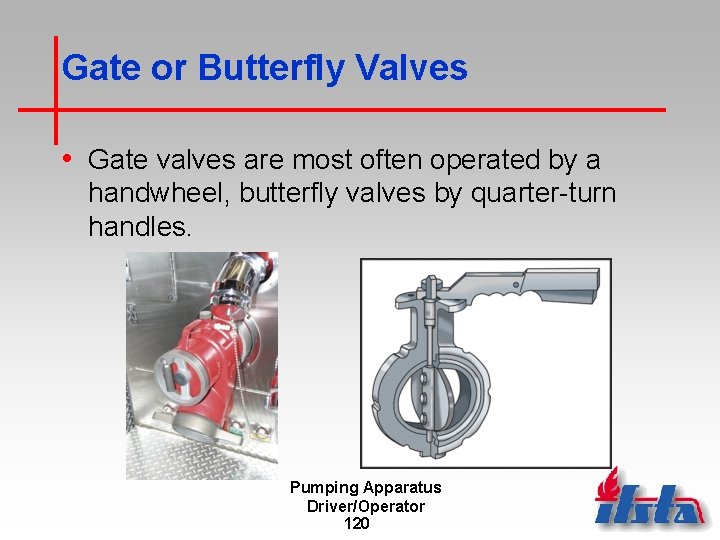 Gate or Butterfly Valves

• Gate valves are most often operated by a handwheel, butterfly valves by quarter-turn handles.

Pumping Apparatus
Driver/Operator
120

ifsta